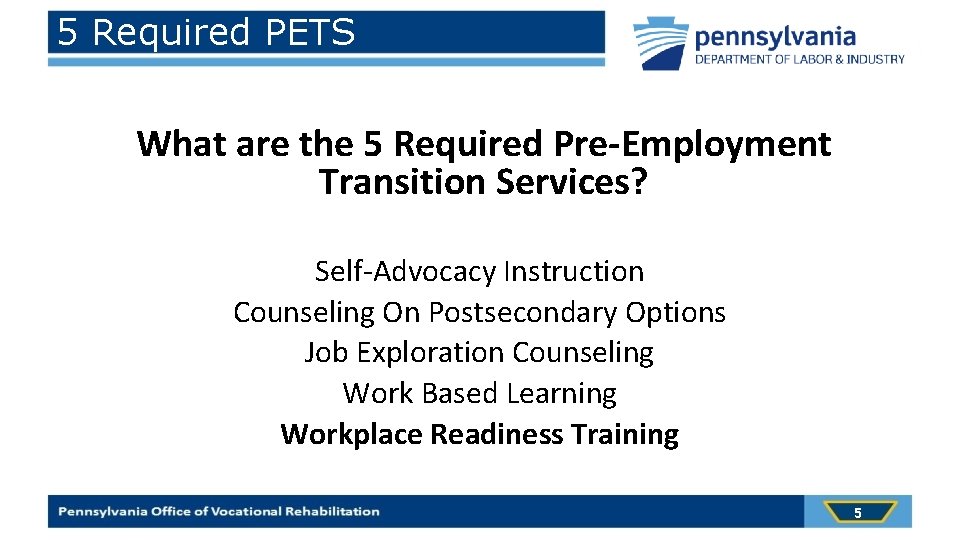 5 Required PETS

pennsylvania
DEPARTMENT OF LABOR & INDUSTRY

What are the 5 Required Pre-Employment Transition Services?

Self-Advocacy Instruction
Counseling On Postsecondary Options
Job Exploration Counseling
Work Based Learning
Workplace Readiness Training

Pennsylvania Office of Vocational Rehabilitation

5